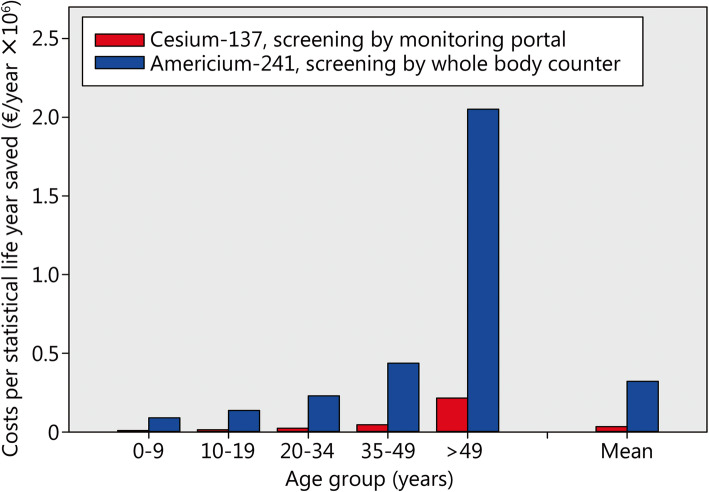 Cesium-137, screening by monitoring portal
Americium-241, screening by whole body counter

Costs per statistical life year saved (€/year $\times 10^6$)

2.5
2.0
1.5
1.0
0.5
0

0-9
10-19
20-34
35-49
>49
Mean

Age group (years)